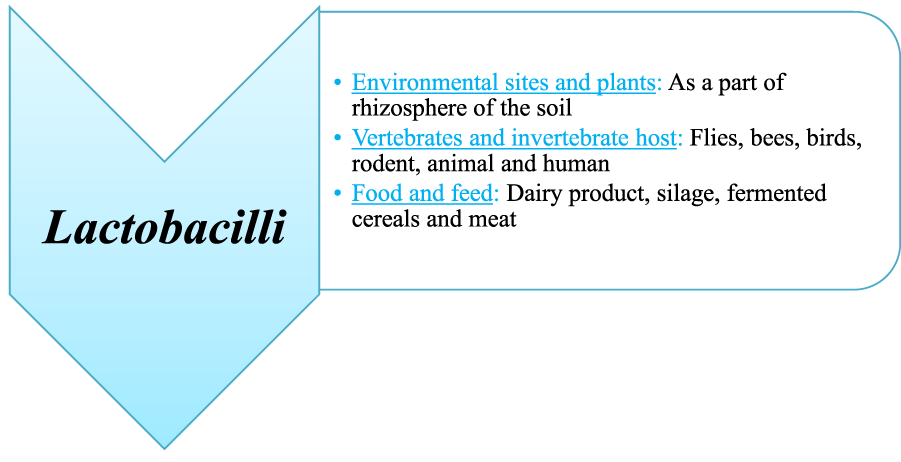 Lactobacilli

• Environmental sites and plants: As a part of rhizosphere of the soil
• Vertebrates and invertebrate host: Flies, bees, birds, rodent, animal and human
• Food and feed: Dairy product, silage, fermented cereals and meat